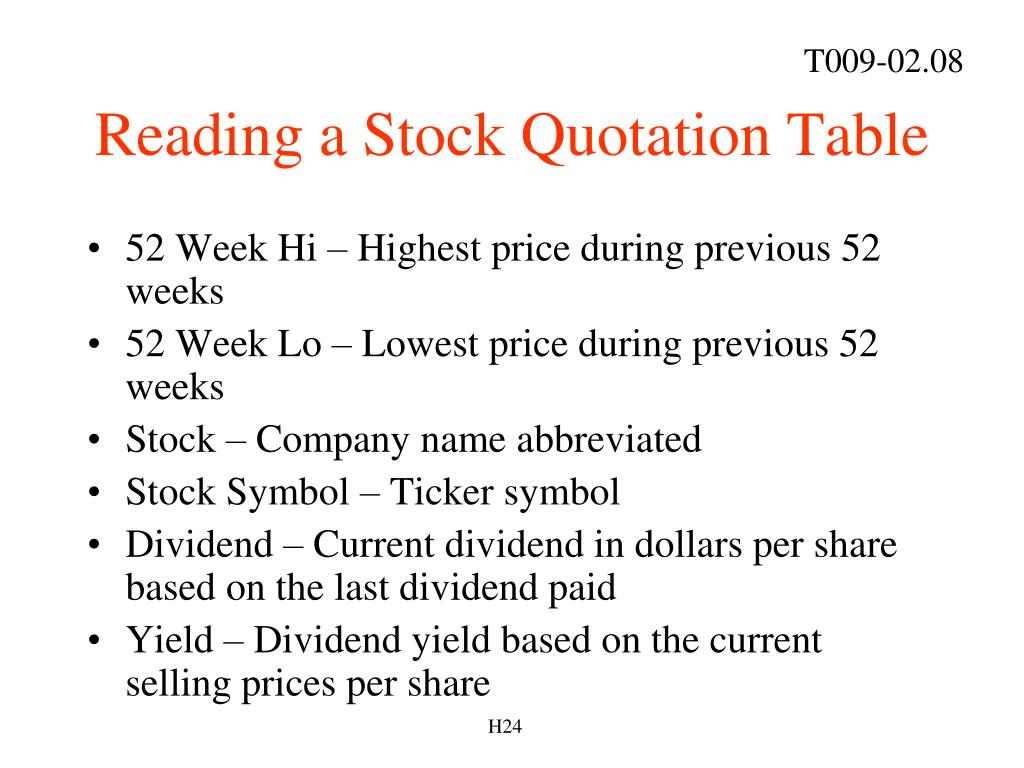 T009-02.08

Reading a Stock Quotation Table

• 52 Week Hi – Highest price during previous 52 weeks
• 52 Week Lo – Lowest price during previous 52 weeks
• Stock – Company name abbreviated
• Stock Symbol – Ticker symbol
• Dividend – Current dividend in dollars per share based on the last dividend paid
• Yield – Dividend yield based on the current selling prices per share

H24